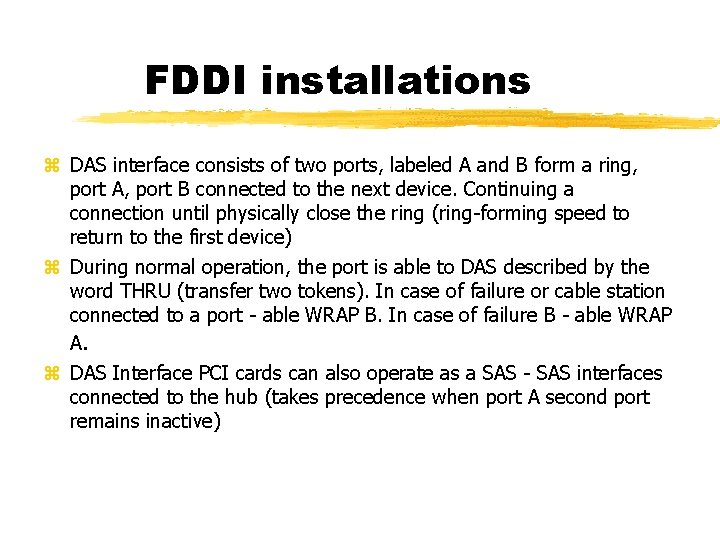 FDDI installations

⌘ DAS interface consists of two ports, labeled A and B form a ring, port A, port B connected to the next device. Continuing a connection until physically close the ring (ring-forming speed to return to the first device)

⌘ During normal operation, the port is able to DAS described by the word THRU (transfer two tokens). In case of failure or cable station connected to a port - able WRAP B. In case of failure B - able WRAP A.

⌘ DAS Interface PCI cards can also operate as a SAS - SAS interfaces connected to the hub (takes precedence when port A second port remains inactive)